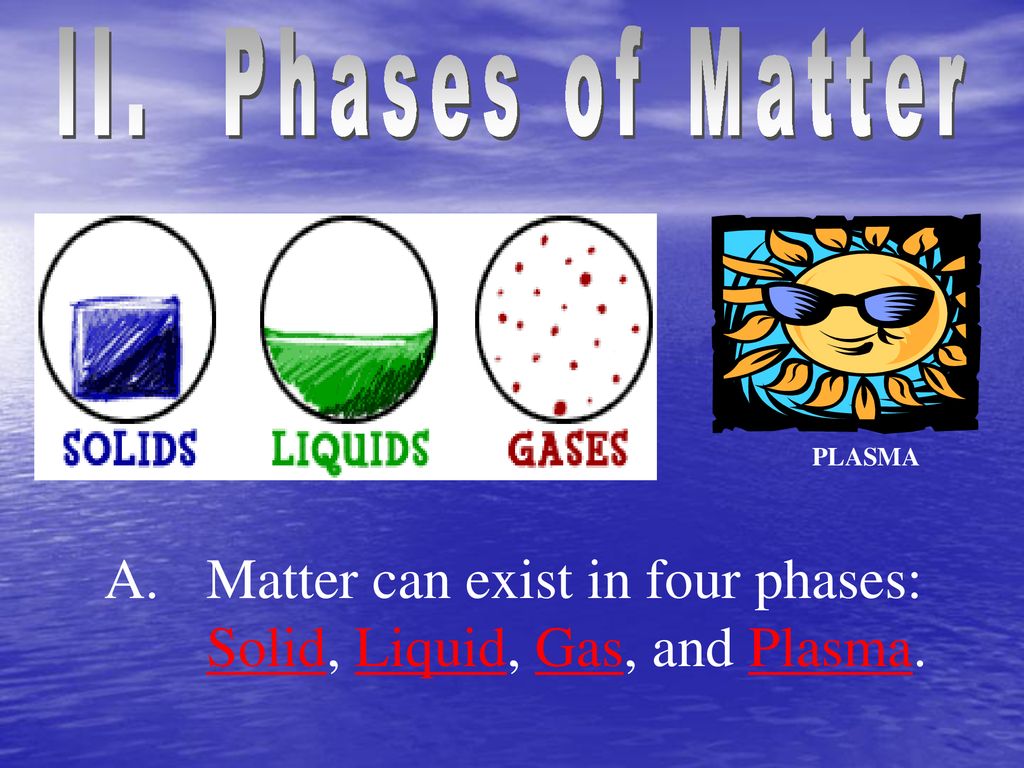 II. Phases of Matter

SOLIDS LIQUIDS GASES

PLASMA

A. Matter can exist in four phases: Solid, Liquid, Gas, and Plasma.